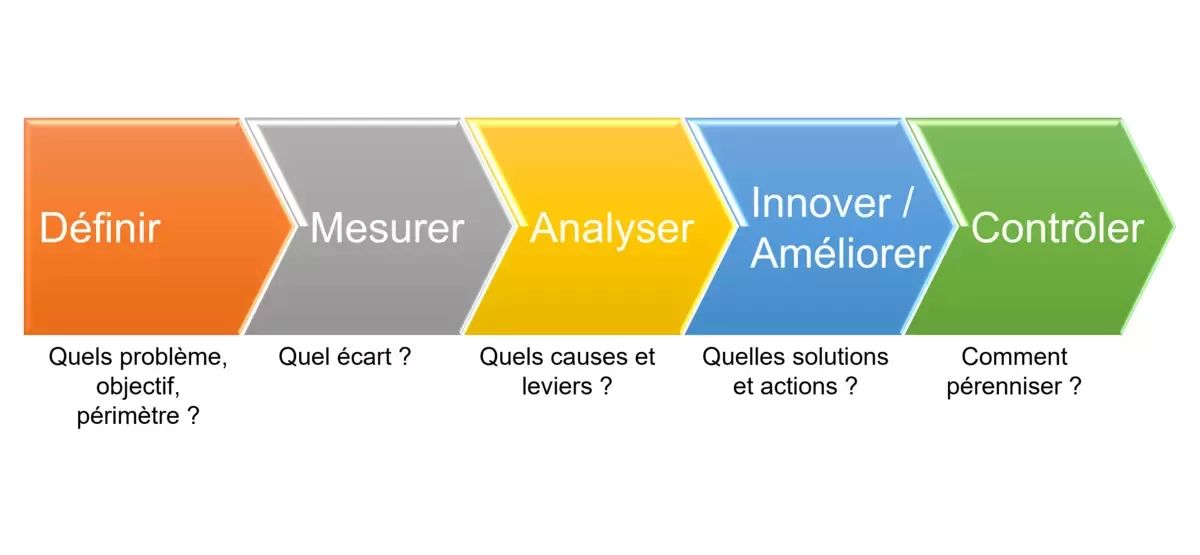 Définir

Mesurer

Analyser

Innover / Améliorer

Contrôler

Quels problème, objectif, périmètre ?

Quel écart ?

Quels causes et leviers ?

Quelles solutions et actions ?

Comment pérenniser ?